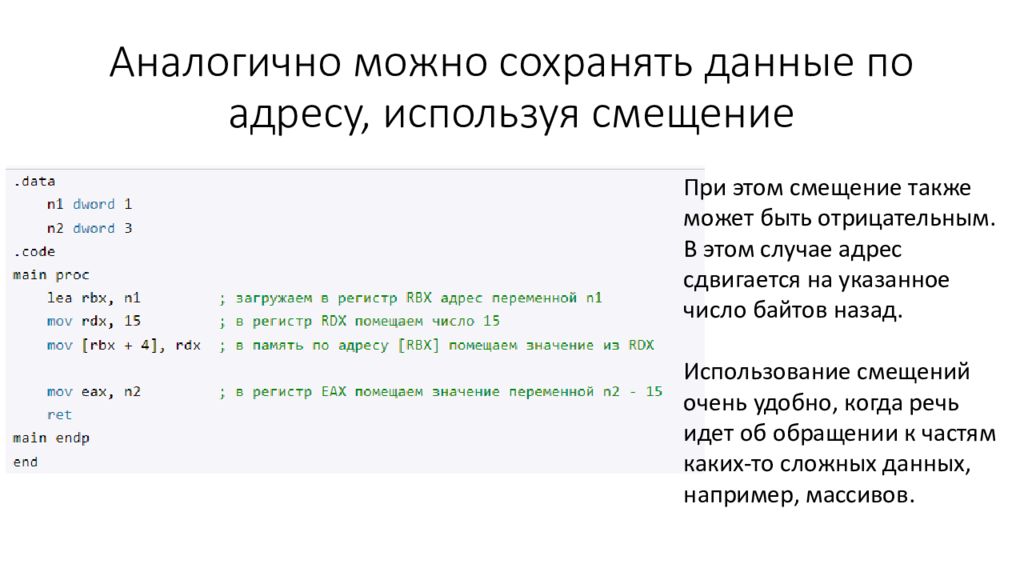 Аналогично можно сохранять данные по адресу, используя смещение

.data
    n1 dword 1
    n2 dword 3
.code
main proc
    lea rbx, n1          ; загружаем в регистр RBX адрес переменной n1
    mov rdx, 15          ; в регистр RDX помещаем число 15
    mov [rbx + 4], rdx   ; в память по адресу [RBX] помещаем значение из RDX

    mov eax, n2          ; в регистр EAX помещаем значение переменной n2 - 15
    ret
main endp
end

При этом смещение также может быть отрицательным. В этом случае адрес сдвигается на указанное число байтов назад.

Использование смещений очень удобно, когда речь идет об обращении к частям каких-то сложных данных, например, массивов.